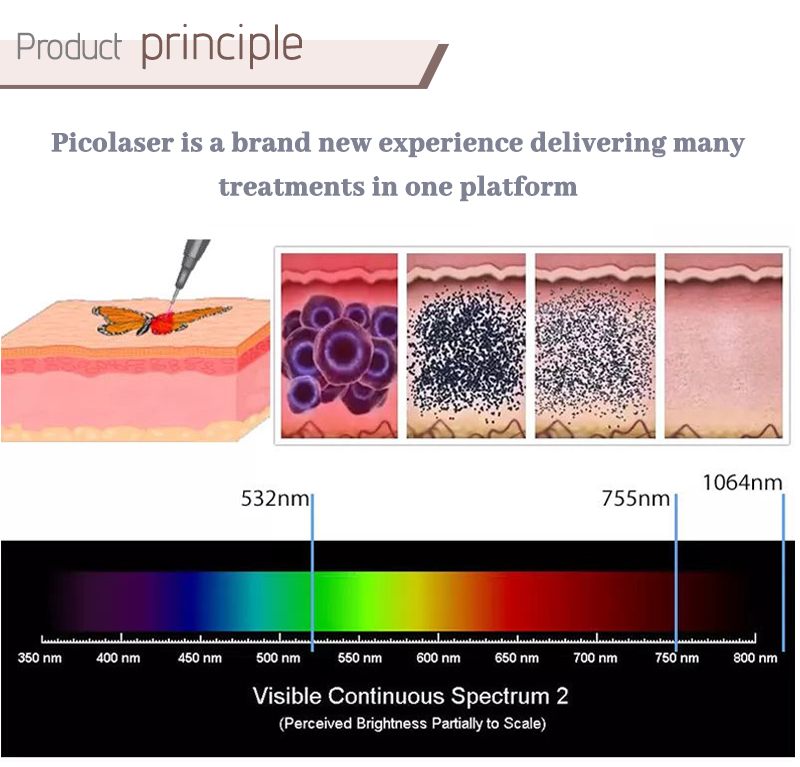 Product principle

Picolaser is a brand new experience delivering many treatments in one platform

532nm

755nm

1064nm

350 nm 400 nm 450 nm 500 nm 550 nm 600 nm 650 nm 700 nm 750 nm 800 nm

Visible Continuous Spectrum 2

(Perceived Brightness Partially to Scale)